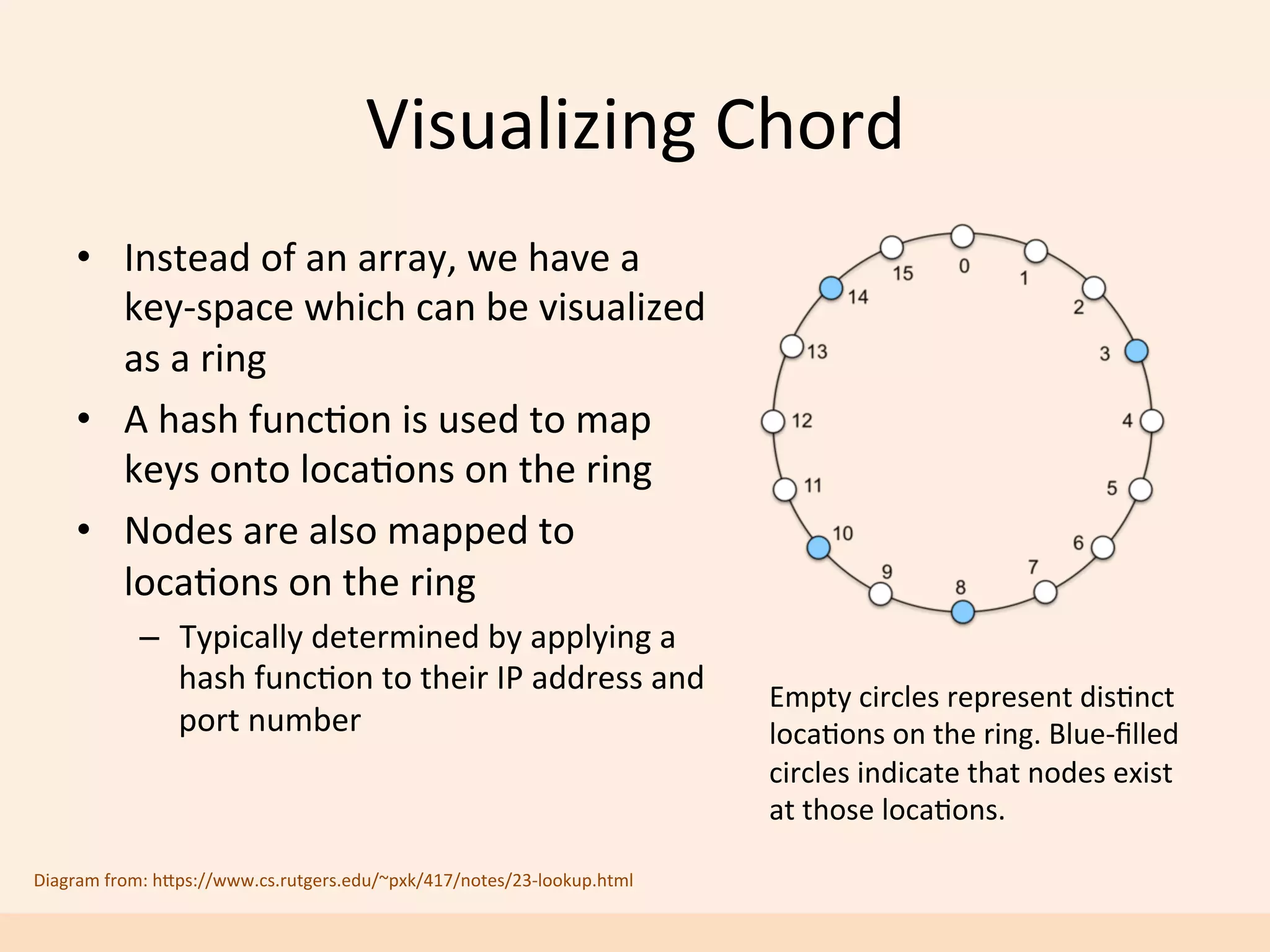 Visualizing Chord

• Instead of an array, we have a key-space which can be visualized as a ring
• A hash function is used to map keys onto locations on the ring
• Nodes are also mapped to locations on the ring
– Typically determined by applying a hash function to their IP address and port number

0
1
2
3
4
5
6
7
8
9
10
11
12
13
14
15

Empty circles represent distinct locations on the ring. Blue-filled circles indicate that nodes exist at those locations.

Diagram from: https://www.cs.rutgers.edu/~pxk/417/notes/23-lookup.html